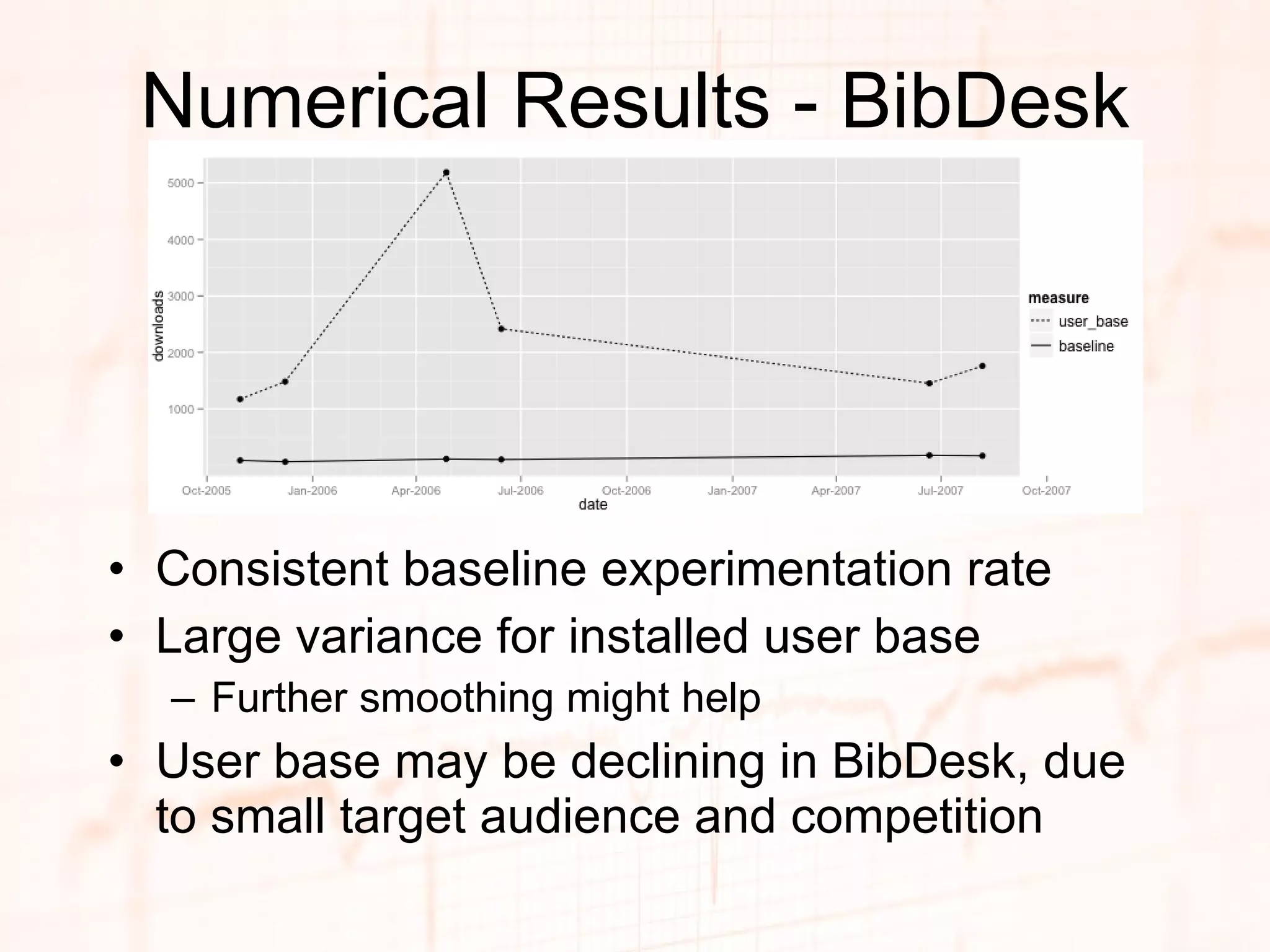 Numerical Results - BibDesk

5000
4000
3000
2000
1000
downloads
Oct-2005 Jan-2006 Apr-2006 Jul-2006 Oct-2006 Jan-2007 Apr-2007 Jul-2007 Oct-2007
date
measure
user_base
baseline

• Consistent baseline experimentation rate
• Large variance for installed user base
– Further smoothing might help
• User base may be declining in BibDesk, due to small target audience and competition